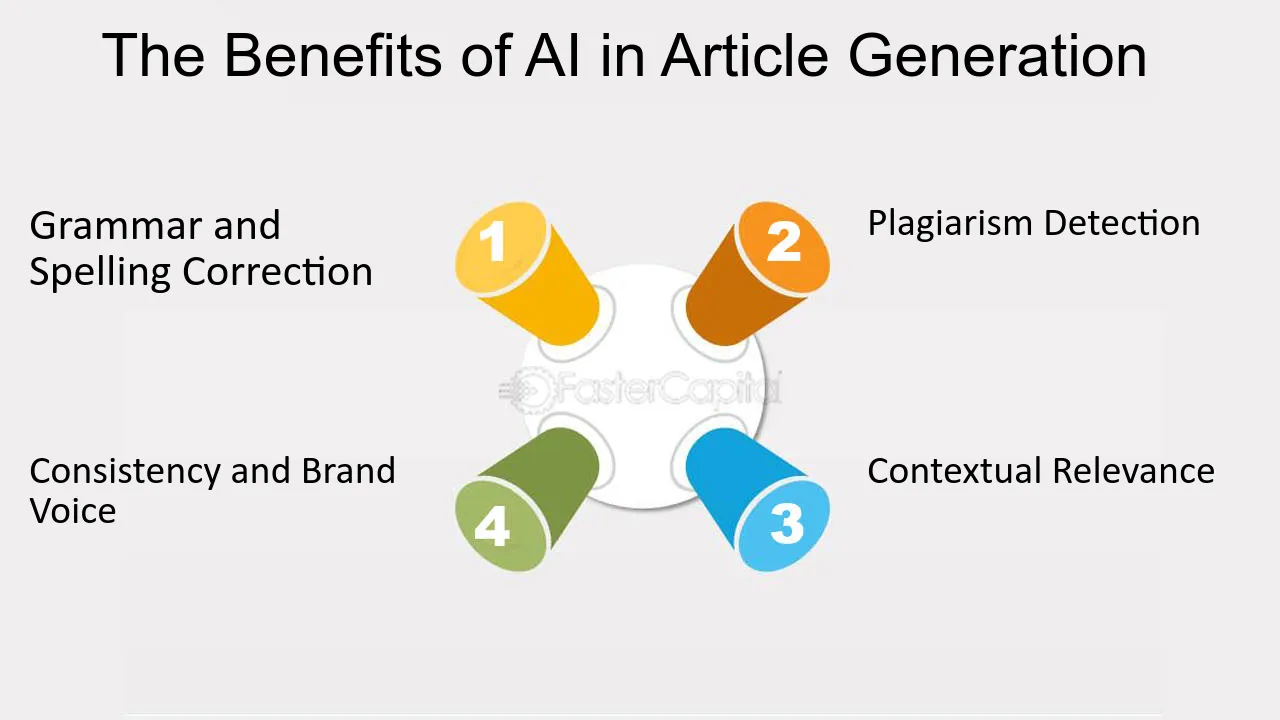 The Benefits of AI in Article Generation

Grammar and Spelling Correction

1

2

Plagiarism Detection

Consistency and Brand Voice

4

3

Contextual Relevance

FasterCapital